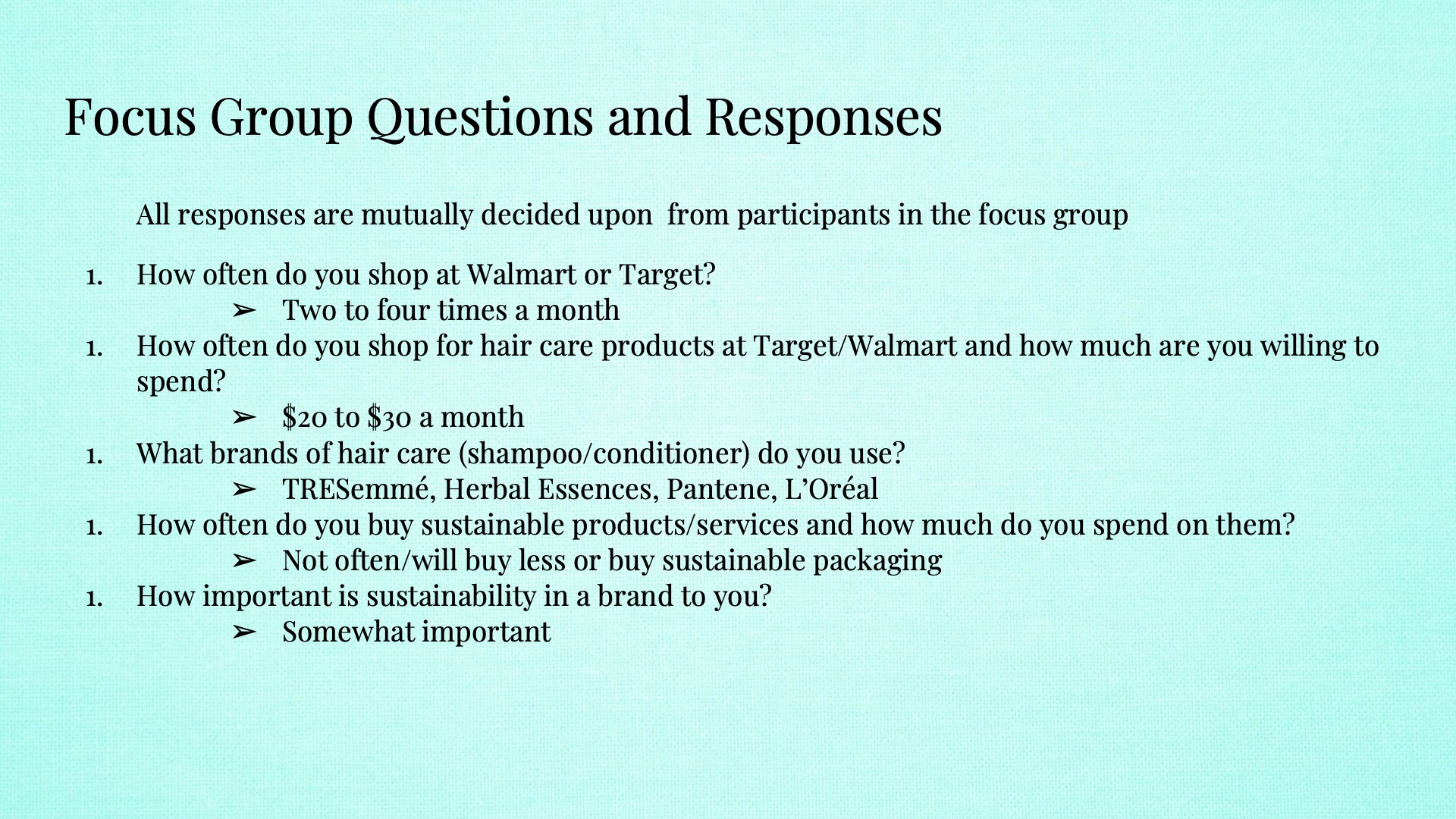 Focus Group Questions and Responses

All responses are mutually decided upon from participants in the focus group

1. How often do you shop at Walmart or Target?
➢ Two to four times a month
1. How often do you shop for hair care products at Target/Walmart and how much are you willing to spend?
➢ \$20 to \$30 a month
1. What brands of hair care (shampoo/conditioner) do you use?
➢ TRESemmé, Herbal Essences, Pantene, L'Oréal
1. How often do you buy sustainable products/services and how much do you spend on them?
➢ Not often/will buy less or buy sustainable packaging
1. How important is sustainability in a brand to you?
➢ Somewhat important